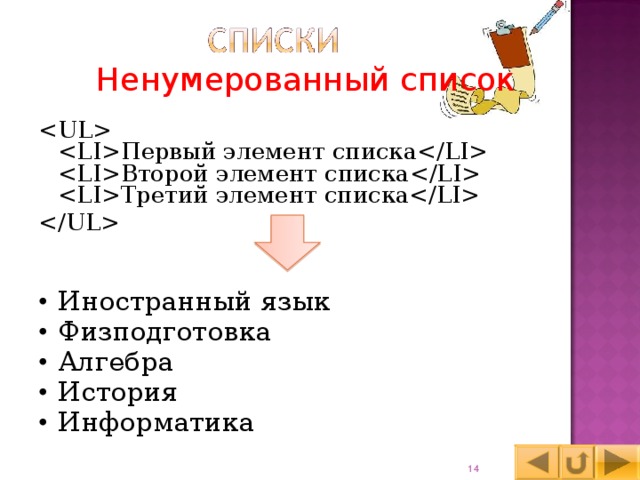 СПИСКИ

Ненумерованный список

<UL>
<LI>Первый элемент списка</LI>
<LI>Второй элемент списка</LI>
<LI>Третий элемент списка</LI>
</UL>

• Иностранный язык
• Физподготовка
• Алгебра
• История
• Информатика

14